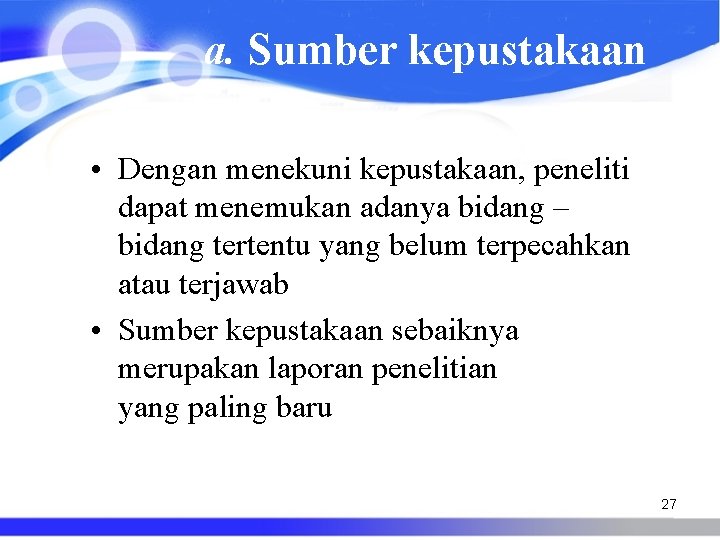 a. Sumber kepustakaan

• Dengan menekuni kepustakaan, peneliti dapat menemukan adanya bidang – bidang tertentu yang belum terpecahkan atau terjawab

• Sumber kepustakaan sebaiknya merupakan laporan penelitian yang paling baru

27